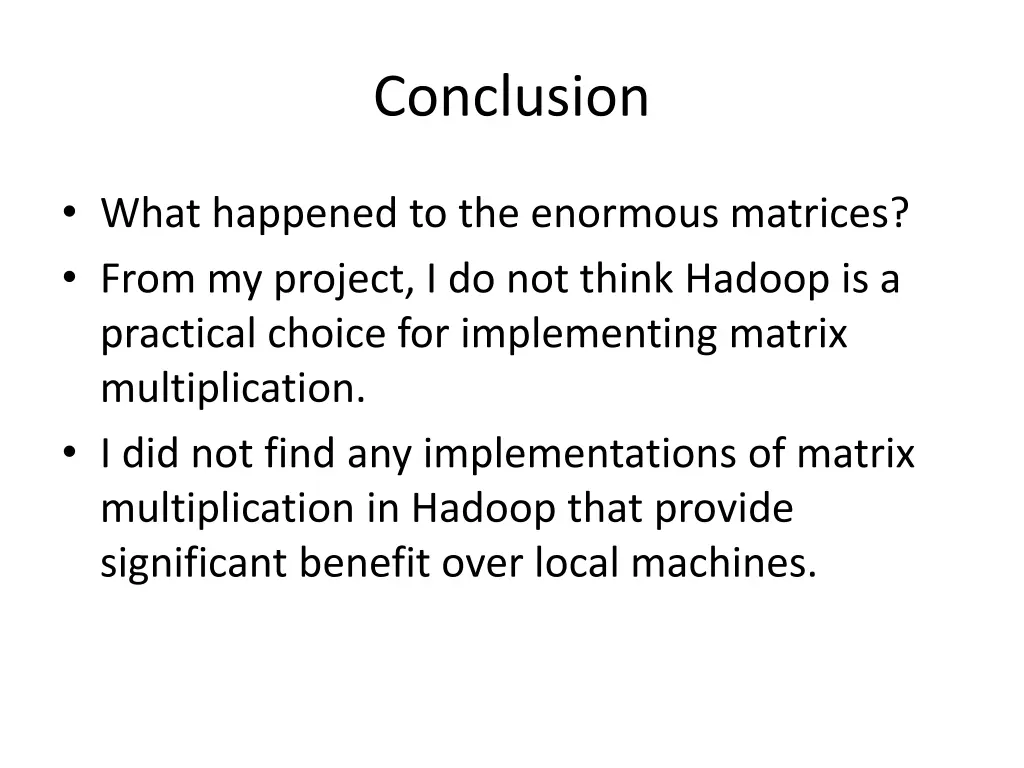 Conclusion

• What happened to the enormous matrices?
• From my project, I do not think Hadoop is a practical choice for implementing matrix multiplication.
• I did not find any implementations of matrix multiplication in Hadoop that provide significant benefit over local machines.